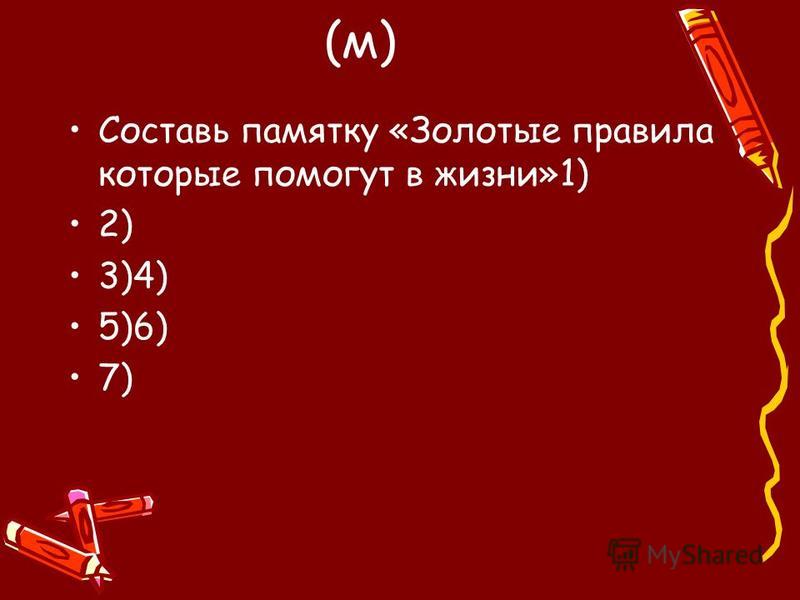 (м)

• Составь памятку «Золотые правила которые помогут в жизни»1)

• 2)

• 3)4)

• 5)6)

• 7)

MyShared